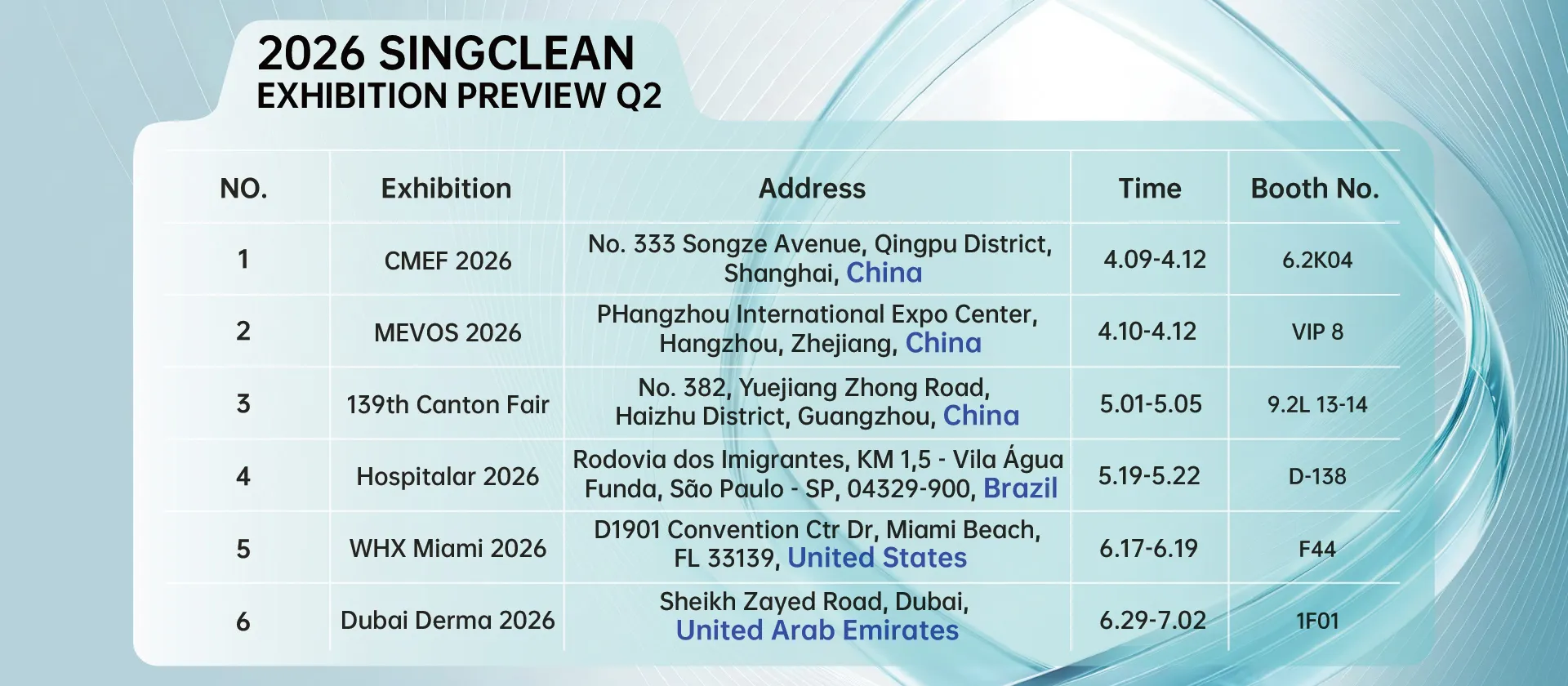 2026 SINGCLEAN
EXHIBITION PREVIEW Q2

| NO. | Exhibition | Address | Time | Booth No. |
|---|---|---|---|---|
| 1 | CMEF 2026 | No. 333 Songze Avenue, Qingpu District, Shanghai, China | 4.09-4.12 | 6.2K04 |
| 2 | MEVOS 2026 | PHangzhou International Expo Center, Hangzhou, Zhejiang, China | 4.10-4.12 | VIP 8 |
| 3 | 139th Canton Fair | No. 382, Yuejiang Zhong Road, Haizhu District, Guangzhou, China | 5.01-5.05 | 9.2L 13-14 |
| 4 | Hospitalar 2026 | Rodovia dos Imigrantes, KM 1,5 - Vila Água Funda, São Paulo - SP, 04329-900, Brazil | 5.19-5.22 | D-138 |
| 5 | WHX Miami 2026 | D1901 Convention Ctr Dr, Miami Beach, FL 33139, United States | 6.17-6.19 | F44 |
| 6 | Dubai Derma 2026 | Sheikh Zayed Road, Dubai, United Arab Emirates | 6.29-7.02 | 1F01 |